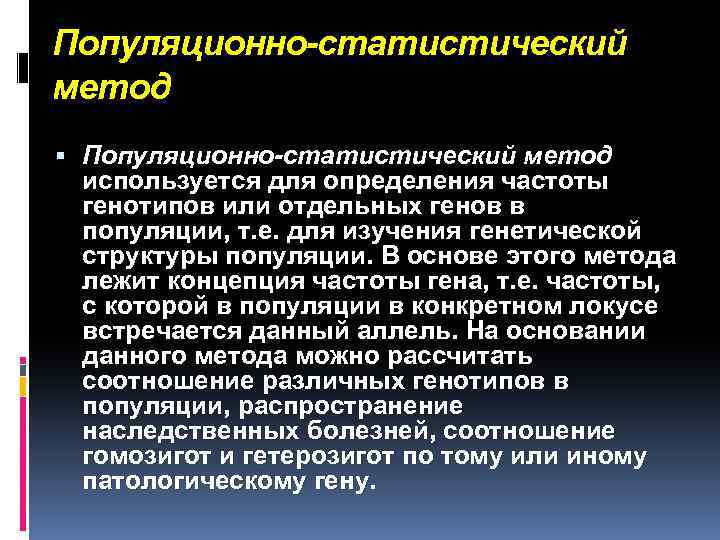 Популяционно-статистический метод

Популяционно-статистический метод используется для определения частоты генотипов или отдельных генов в популяции, т.е. для изучения генетической структуры популяции. В основе этого метода лежит концепция частоты гена, т.е. частоты, с которой в популяции в конкретном локусе встречается данный аллель. На основании данного метода можно рассчитать соотношение различных генотипов в популяции, распространение наследственных болезней, соотношение гомозигот и гетерозигот по тому или иному патологическому гену.